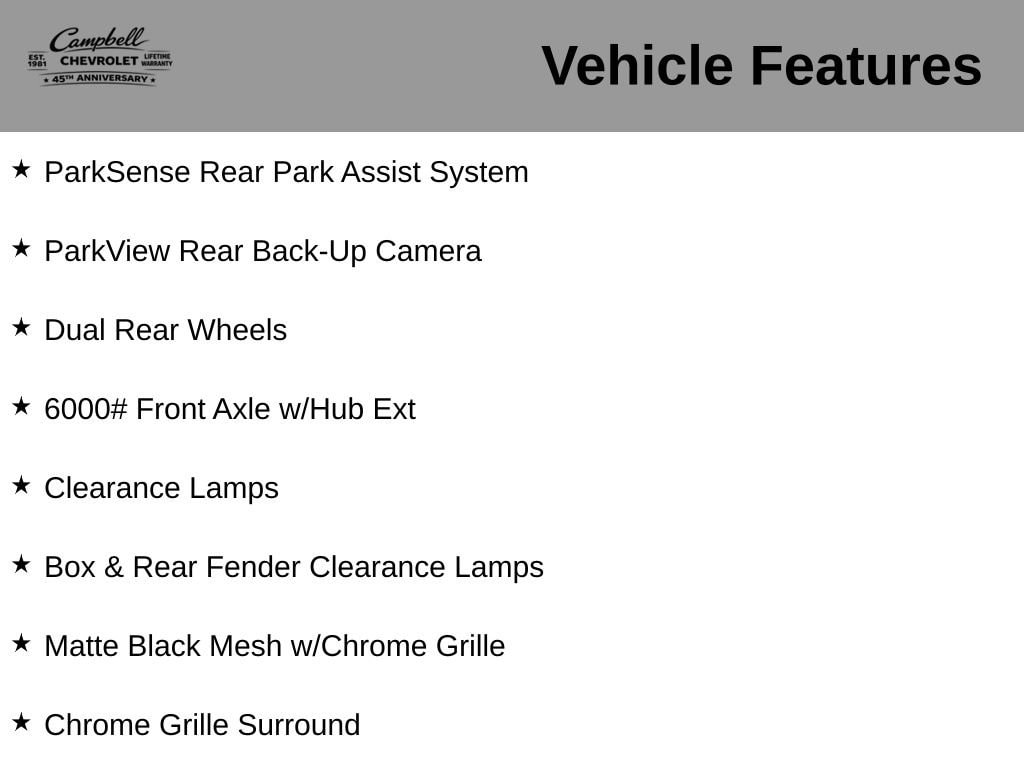 Campbell
EST. 1981 CHEVROLET LIFETIME WARRANTY
★ 45TH ANNIVERSARY ★

Vehicle Features

★ ParkSense Rear Park Assist System

★ ParkView Rear Back-Up Camera

★ Dual Rear Wheels

★ 6000# Front Axle w/Hub Ext

★ Clearance Lamps

★ Box & Rear Fender Clearance Lamps

★ Matte Black Mesh w/Chrome Grille

★ Chrome Grille Surround